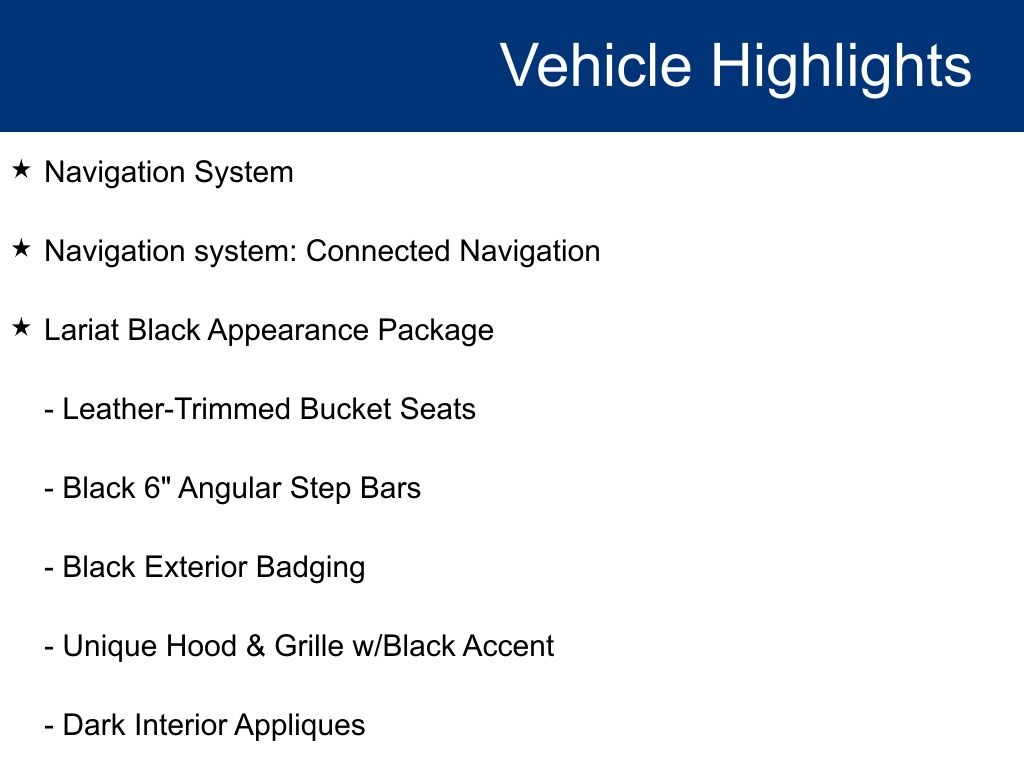 Vehicle Highlights

★ Navigation System

★ Navigation system: Connected Navigation

★ Lariat Black Appearance Package

- Leather-Trimmed Bucket Seats

- Black 6" Angular Step Bars

- Black Exterior Badging

- Unique Hood & Grille w/Black Accent

- Dark Interior Appliques